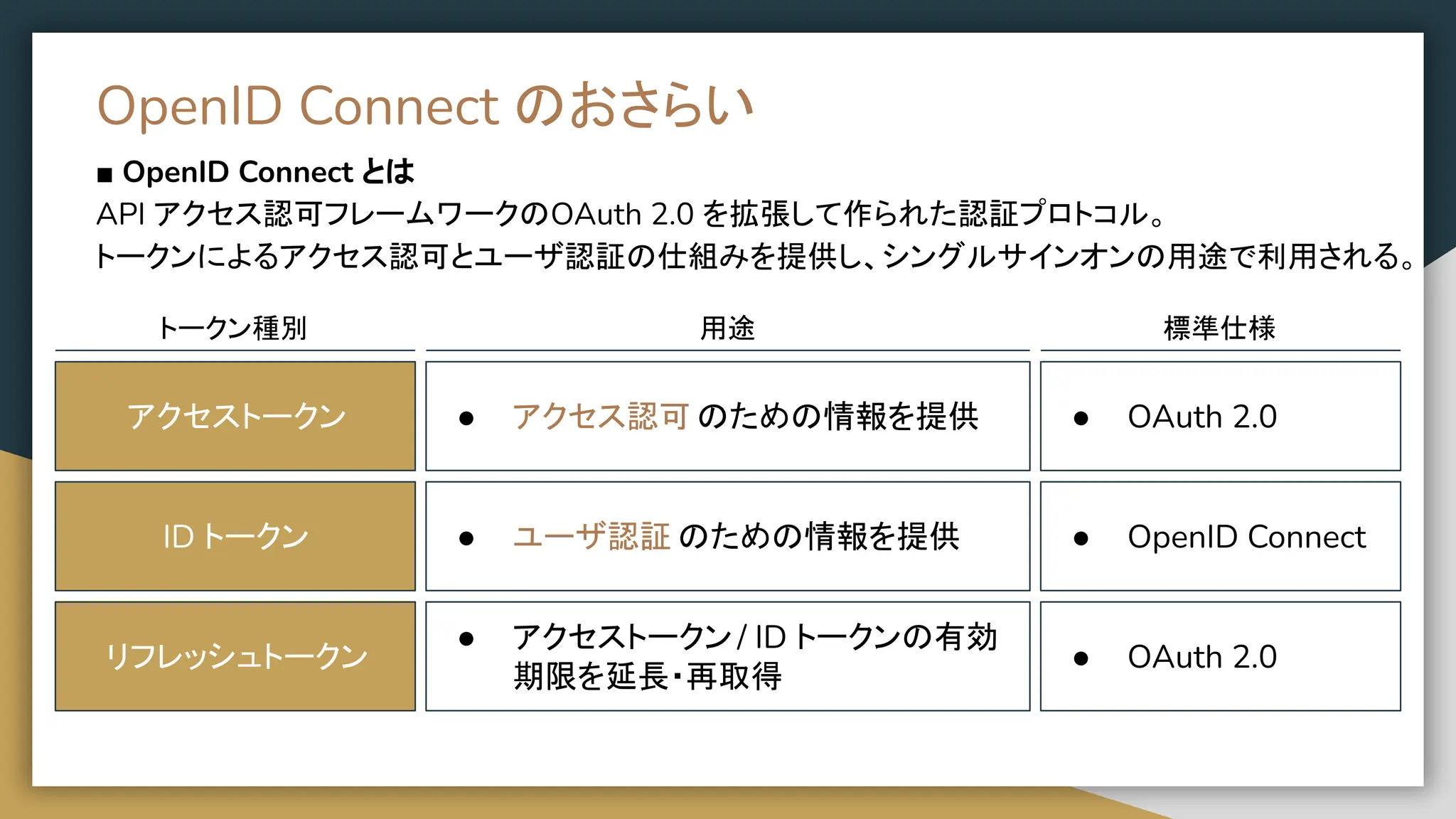 OpenID Connect のおさらい

■ OpenID Connect とは
API アクセス認可フレームワークのOAuth 2.0 を拡張して作られた認証プロトコル。
トークンによるアクセス認可とユーザ認証の仕組みを提供し、シングルサインオンの用途で利用される。

| トークン種別 | 用途 | 標準仕様 |
|---|---|---|
| アクセストークン | ● アクセス認可 のための情報を提供 | ● OAuth 2.0 |
| ID トークン | ● ユーザ認証 のための情報を提供 | ● OpenID Connect |
| リフレッシュトークン | ● アクセストークン / ID トークンの有効期限を延長・再取得 | ● OAuth 2.0 |